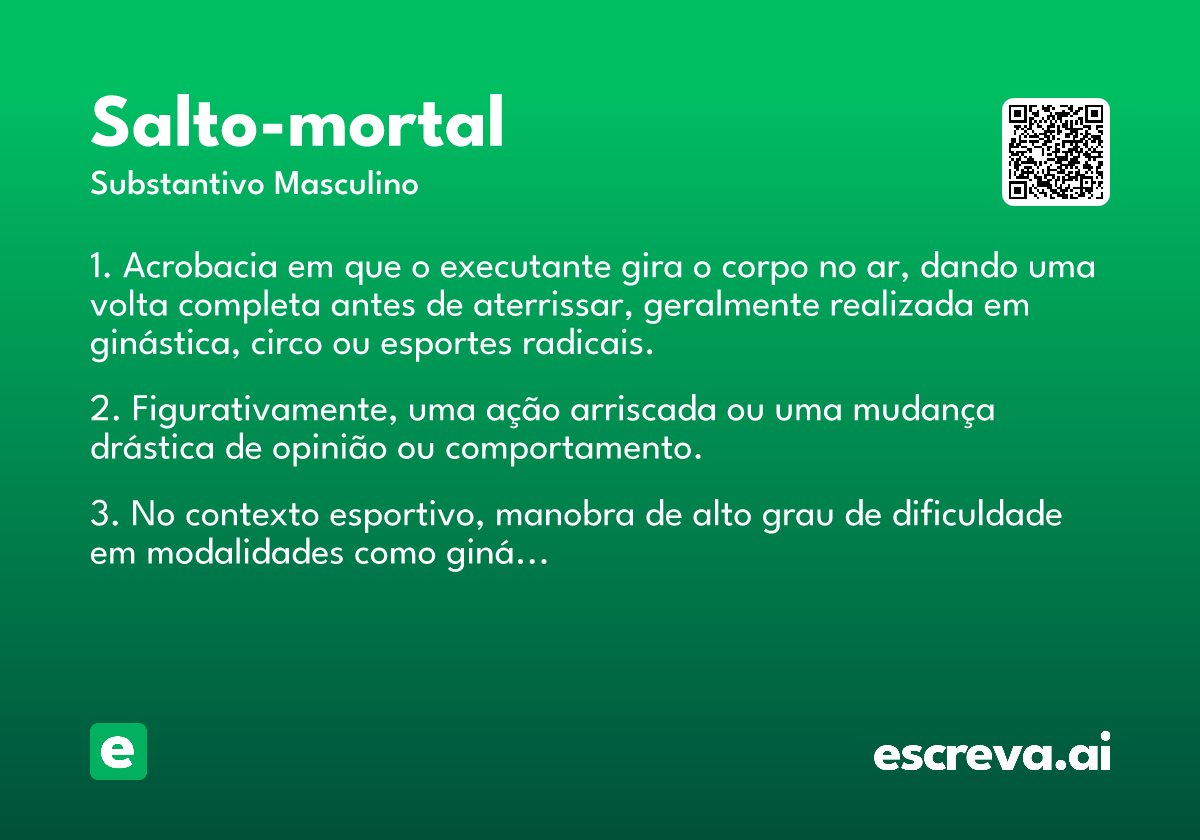 Salto-mortal

Substantivo Masculino

1. Acrobacia em que o executante gira o corpo no ar, dando uma volta completa antes de aterrissar, geralmente realizada em ginástica, circo ou esportes radicais.

2. Figurativamente, uma ação arriscada ou uma mudança drástica de opinião ou comportamento.

3. No contexto esportivo, manobra de alto grau de dificuldade em modalidades como giná...

e

escreva.ai